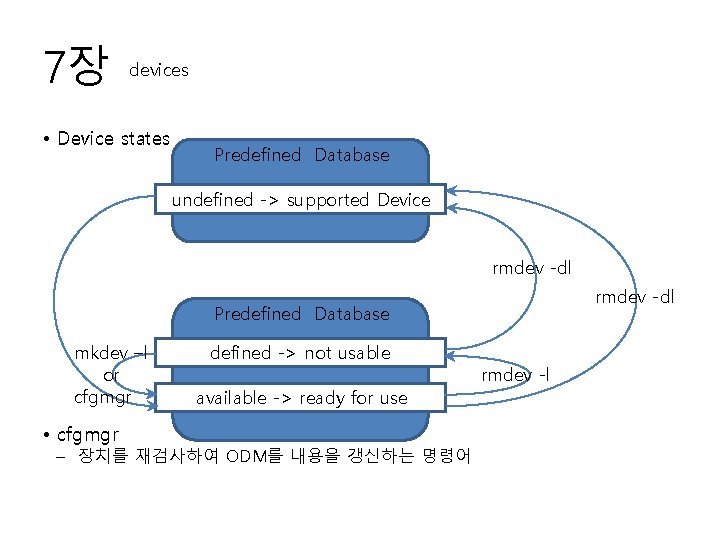 7장 devices

• Device states

Predefined Database

undefined -> supported Device

rmdev -dl

rmdev -dl

Predefined Database

mkdev -l
or
cfgmgr

defined -> not usable

rmdev -l

available -> ready for use

• cfgmgr
– 장치를 재검사하여 ODM를 내용을 갱신하는 명령어